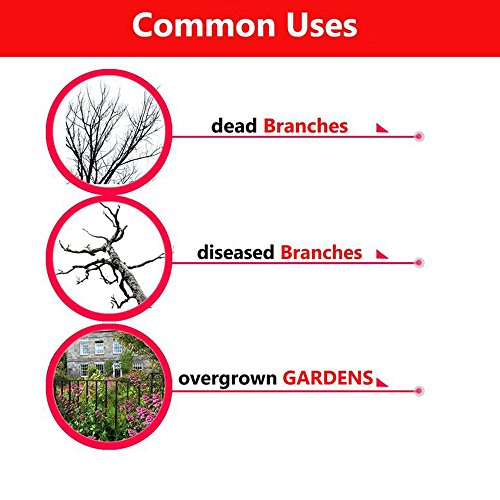 Common Uses

dead Branches

diseased Branches

overgrown GARDENS